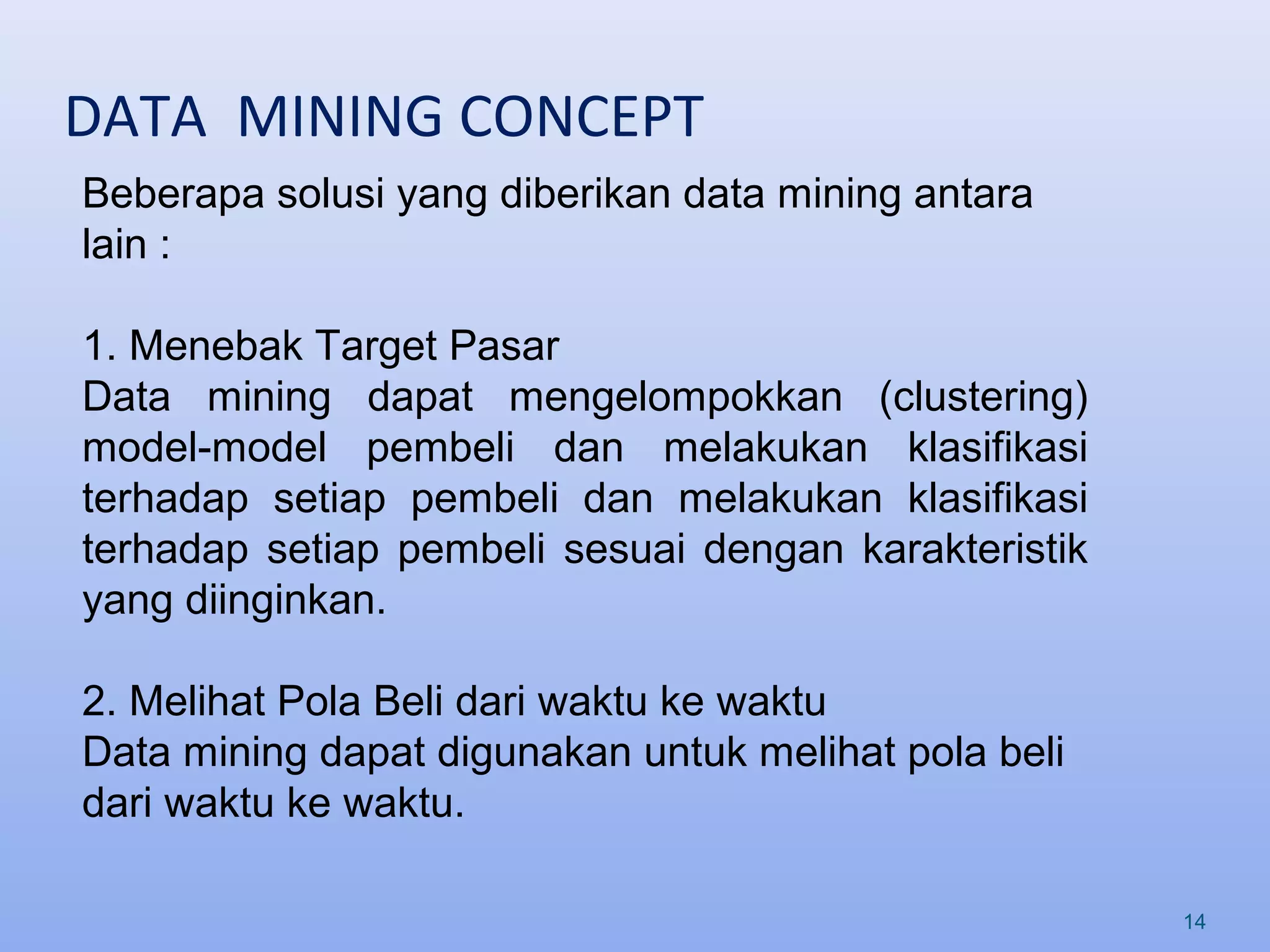 DATA MINING CONCEPT

Beberapa solusi yang diberikan data mining antara lain :

1. Menebak Target Pasar
Data mining dapat mengelompokkan (clustering) model-model pembeli dan melakukan klasifikasi terhadap setiap pembeli dan melakukan klasifikasi terhadap setiap pembeli sesuai dengan karakteristik yang diinginkan.

2. Melihat Pola Beli dari waktu ke waktu
Data mining dapat digunakan untuk melihat pola beli dari waktu ke waktu.

14